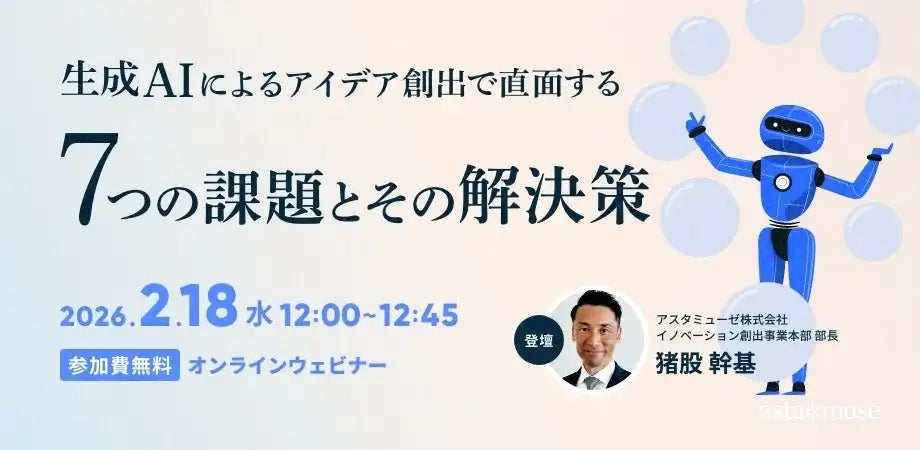 生成AIによるアイデア創出で直面する

7つの課題とその解決策

2026.2.18 水 12:00~12:45

参加費無料 オンラインウェビナー

登壇

アスタミューゼ株式会社
イノベーション創出事業本部 部長
猪股 幹基

astamuse